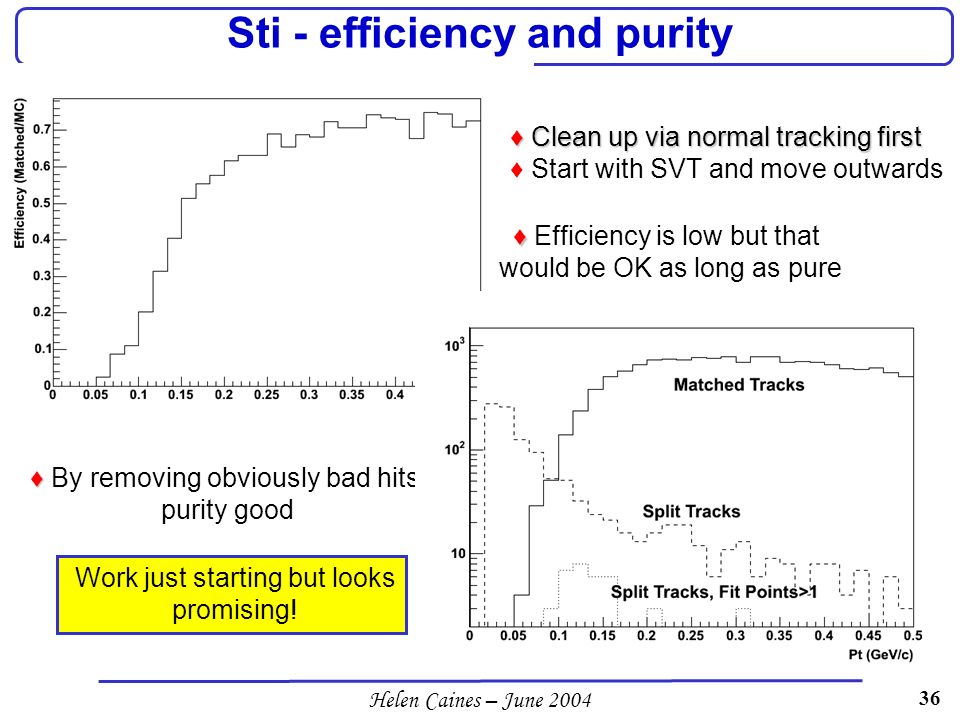 Sti - efficiency and purity

Efficiency (Matched/MC)

0.7
0.6
0.5
0.4
0.3
0.2
0.1
0

0 0.05 0.1 0.15 0.2 0.25 0.3 0.35 0.4

♦ Clean up via normal tracking first
♦ Start with SVT and move outwards

♦ Efficiency is low but that would be OK as long as pure

$10^3$
$10^2$
10

Matched Tracks

Split Tracks

Split Tracks, Fit Points>1

0 0.05 0.1 0.15 0.2 0.25 0.3 0.35 0.4 0.45 0.5
Pt (GeV/c)

♦ By removing obviously bad hits purity good

Work just starting but looks promising!

Helen Caines – June 2004

36